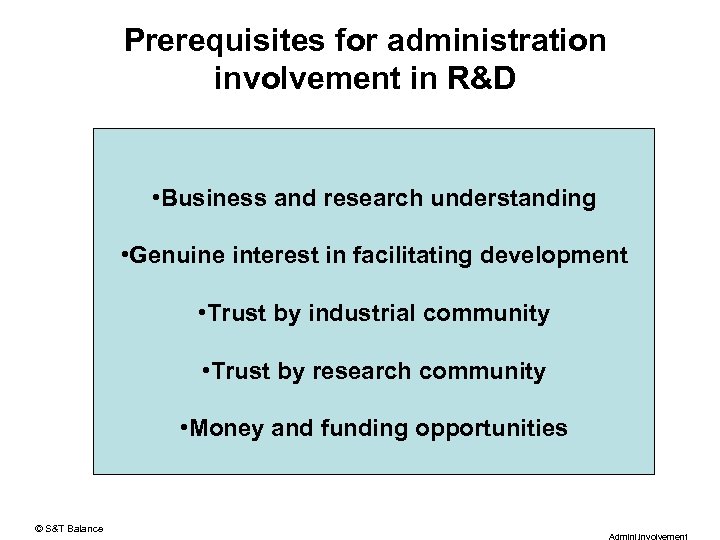 Prerequisites for administration involvement in R&D

•Business and research understanding

•Genuine interest in facilitating development

•Trust by industrial community

•Trust by research community

•Money and funding opportunities

© S&T Balance

AdminInvolvement